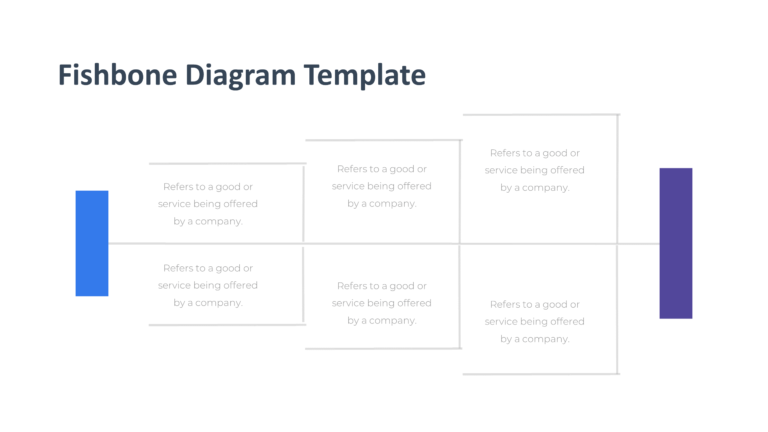 Fishbone Diagram Template

Refers to a good or service being offered by a company.

Refers to a good or service being offered by a company.

Refers to a good or service being offered by a company.

Refers to a good or service being offered by a company.

Refers to a good or service being offered by a company.

Refers to a good or service being offered by a company.